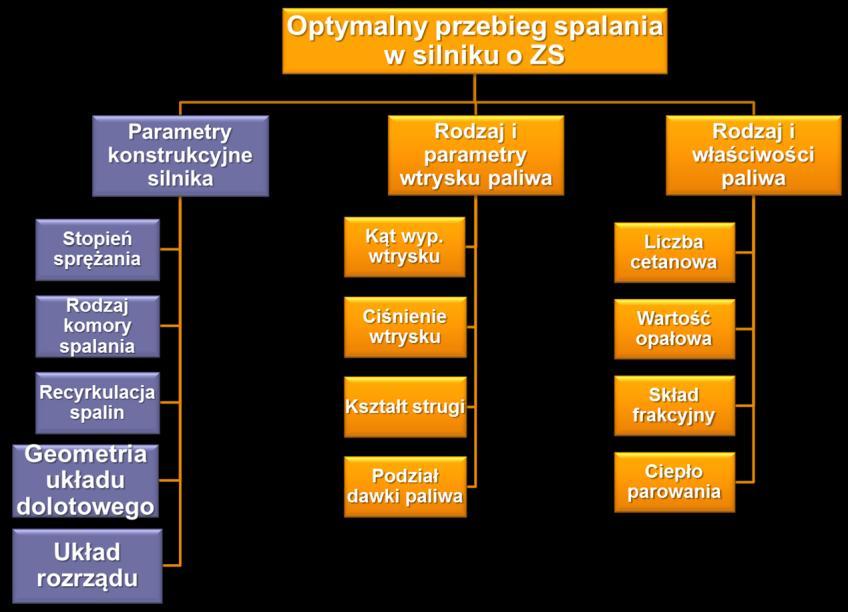 Optymalny przebieg spalania w silniku o ZS

Parametry konstrukcyjne silnika

Stopień sprężania

Rodzaj komory spalania

Recyrkulacja spalin

Geometria układu dolotowego

Układ rozrządu

Rodzaj i parametry wtrysku paliwa

Kąt wyp. wtrysku

Ciśnienie wtrysku

Kształt strugi

Podział dawki paliwa

Rodzaj i właściwości paliwa

Liczba cetanowa

Wartość opałowa

Skład frakcyjny

Ciepło parowania